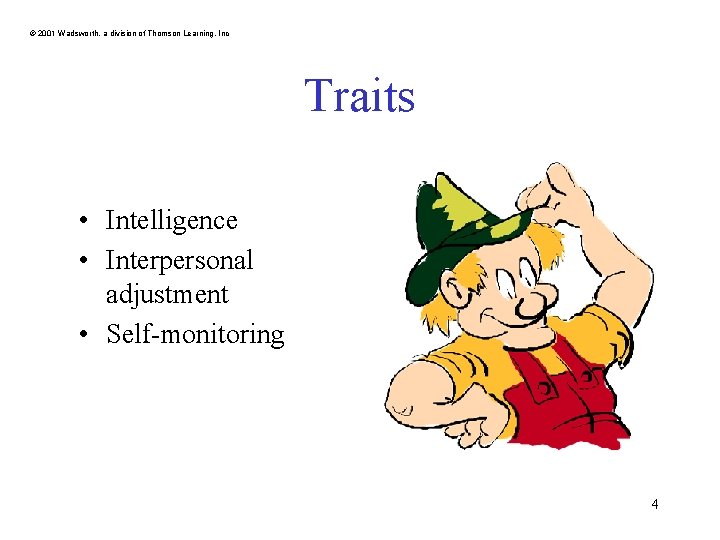 © 2001 Wadsworth, a division of Thomson Learning, Inc

Traits

• Intelligence
• Interpersonal adjustment
• Self-monitoring

4